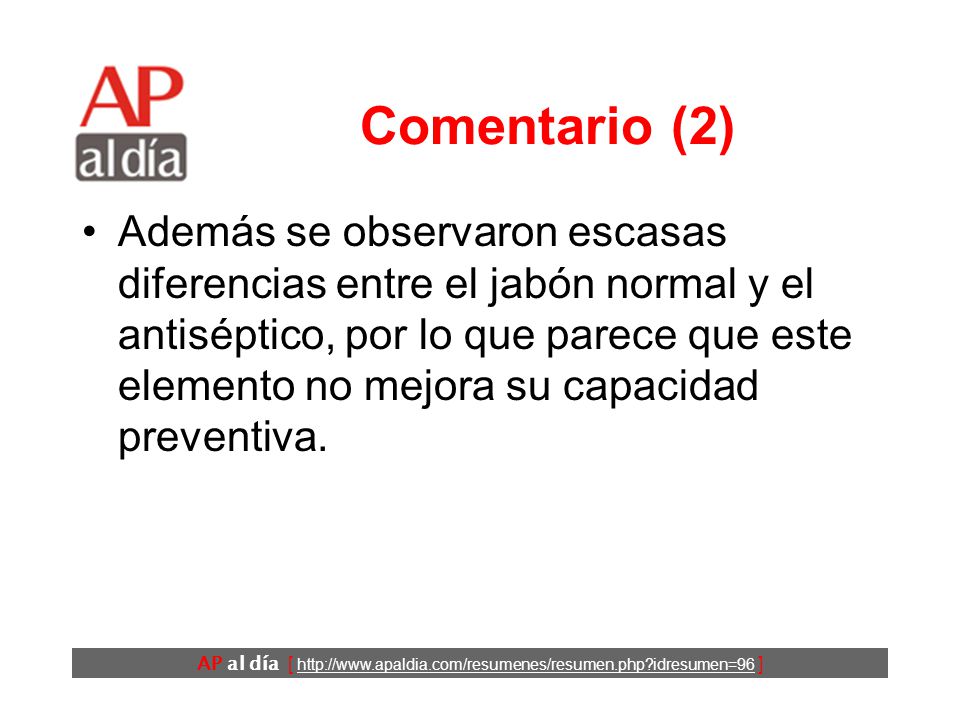 AP
al día

Comentario (2)

• Además se observaron escasas diferencias entre el jabón normal y el antiséptico, por lo que parece que este elemento no mejora su capacidad preventiva.

AP al día [ http://www.apaldia.com/resumenes/resumen.php?idresumen=96 ]